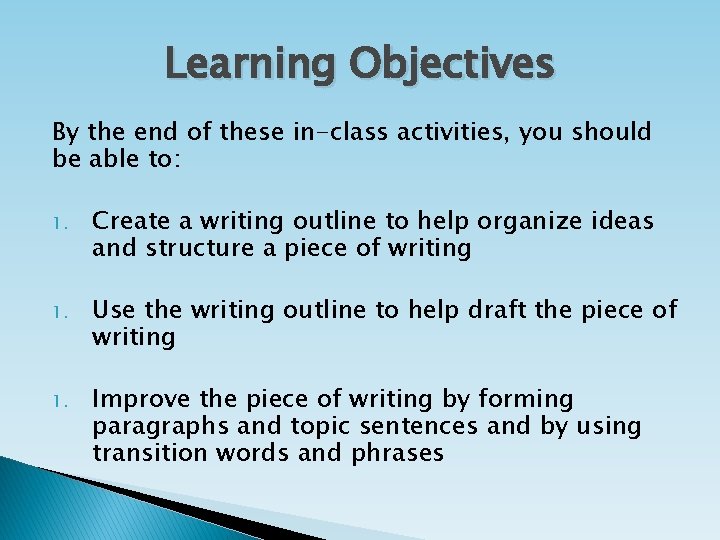 Learning Objectives

By the end of these in-class activities, you should be able to:

1. Create a writing outline to help organize ideas and structure a piece of writing

1. Use the writing outline to help draft the piece of writing

1. Improve the piece of writing by forming paragraphs and topic sentences and by using transition words and phrases